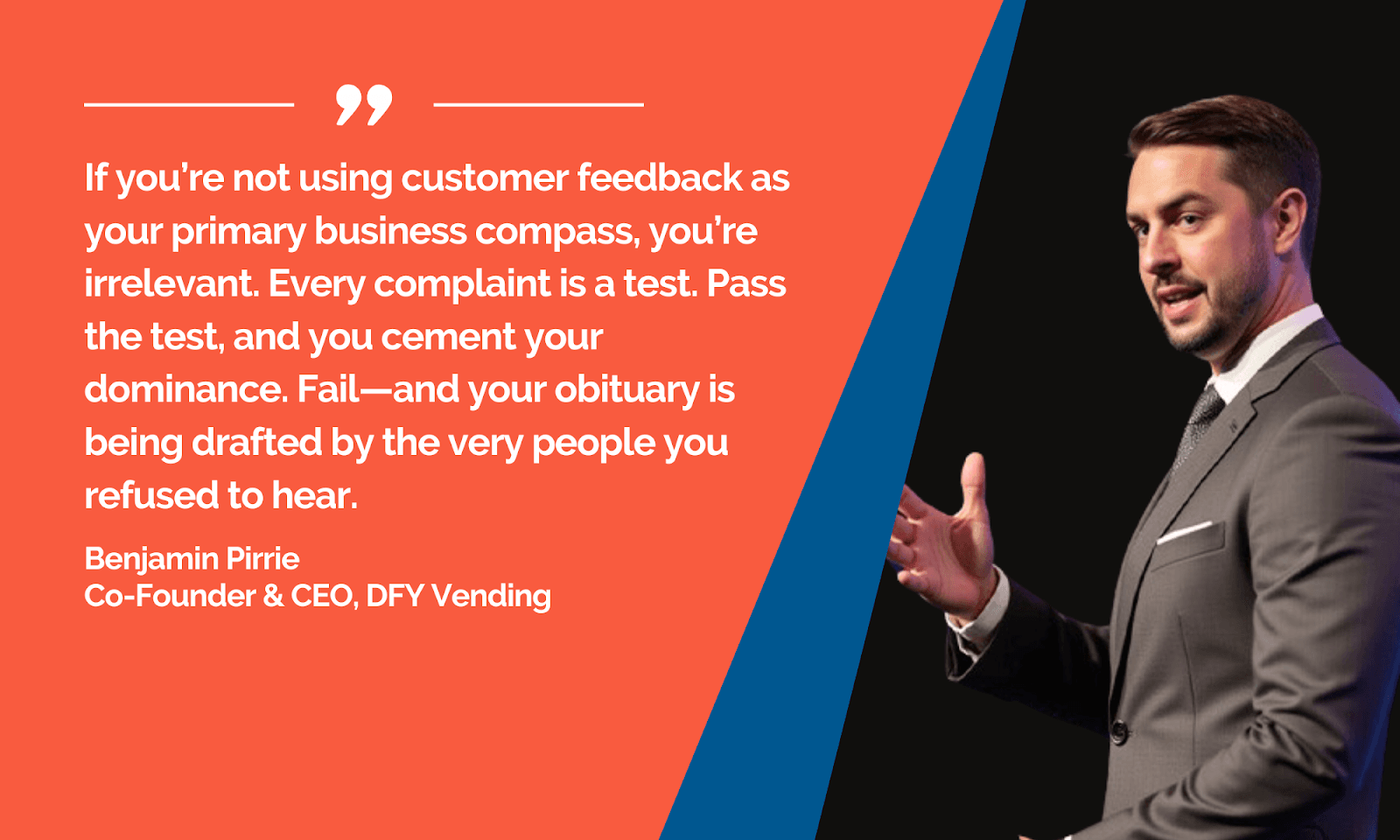 ”

If you’re not using customer feedback as your primary business compass, you’re irrelevant. Every complaint is a test. Pass the test, and you cement your dominance. Fail—and your obituary is being drafted by the very people you refused to hear.

Benjamin Pirrie
Co-Founder & CEO, DFY Vending